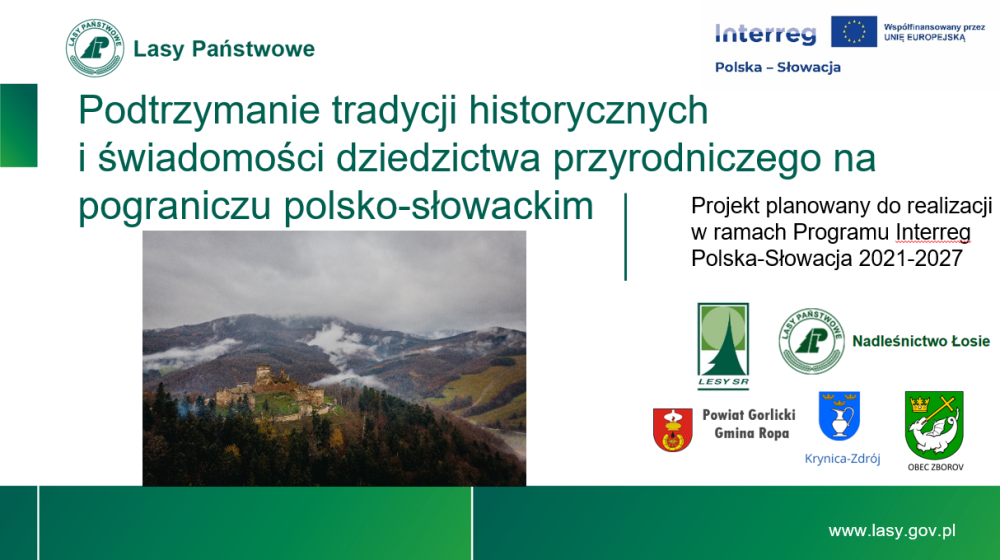 LASY PAŃSTWOWE
Lasy Państwowe

Interreg
Współfinansowany przez UNIĘ EUROPEJSKĄ
Polska – Słowacja

Podtrzymanie tradycji historycznych i świadomości dziedzictwa przyrodniczego na pograniczu polsko-słowackim

Projekt planowany do realizacji w ramach Programu Interreg Polska-Słowacja 2021-2027

LESY SR

LASY PAŃSTWOWE
Nadleśnictwo Łosie

Powiat Gorlicki
Gmina Ropa

Krynica-Zdrój

OBEC ZBOROV

www.lasy.gov.pl